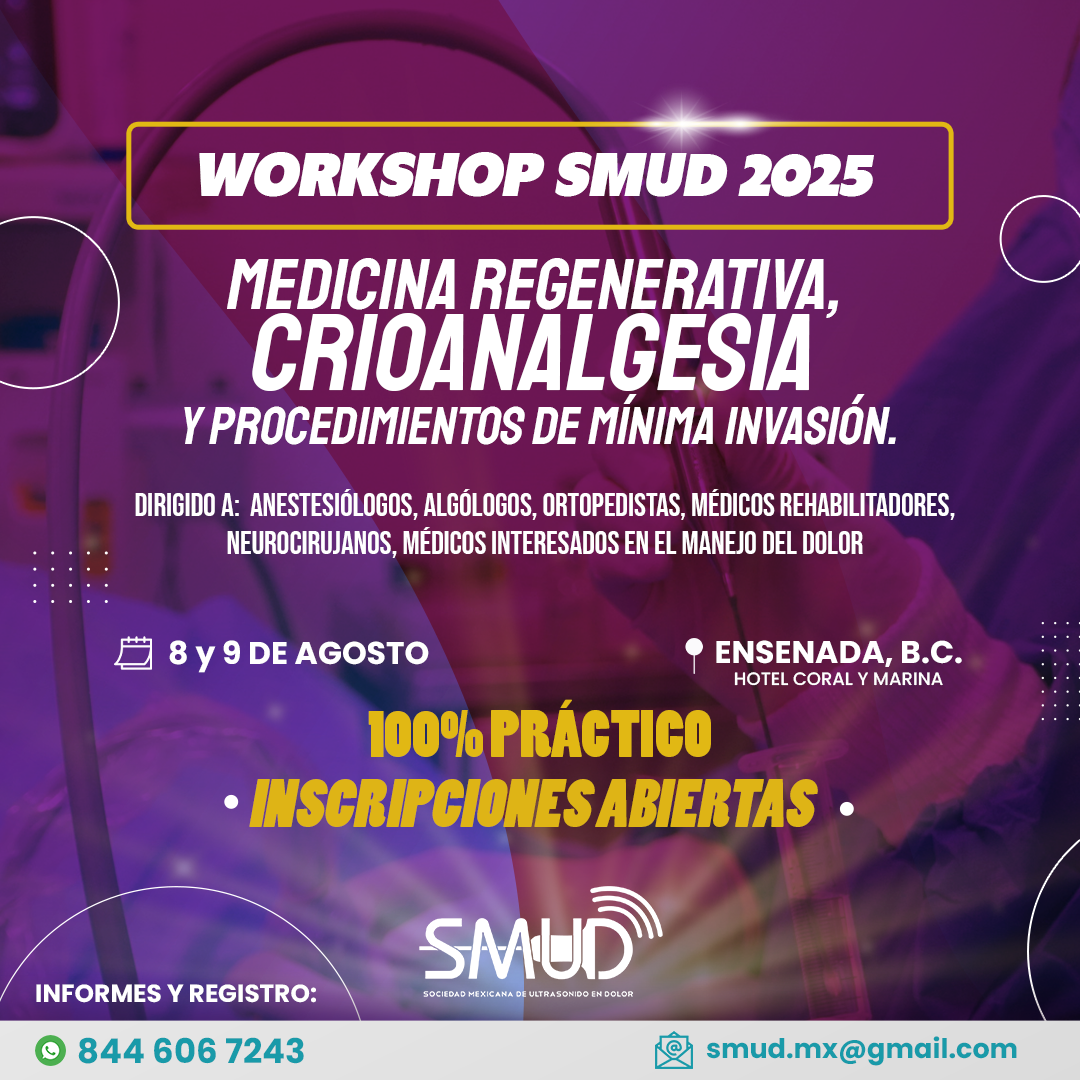 WORKSHOP SMUD 2025

MEDICINA REGENERATIVA, CRIOANALGESIA Y PROCEDIMIENTOS DE MÍNIMA INVASIÓN.

DIRIGIDO A: ANESTESIÓLOGOS, ALGÓLOGOS, ORTOPEDISTAS, MÉDICOS REHABILITADORES, NEUROCIRUJANOS, MÉDICOS INTERESADOS EN EL MANEJO DEL DOLOR

8 y 9 DE AGOSTO

ENSENADA, B.C.
HOTEL CORAL Y MARINA

100% PRÁCTICO
• INSCRIPCIONES ABIERTAS •

SMUD
SOCIEDAD MEXICANA DE ULTRASONIDO EN DOLOR

INFORMES Y REGISTRO:

844 606 7243

smud.mx@gmail.com